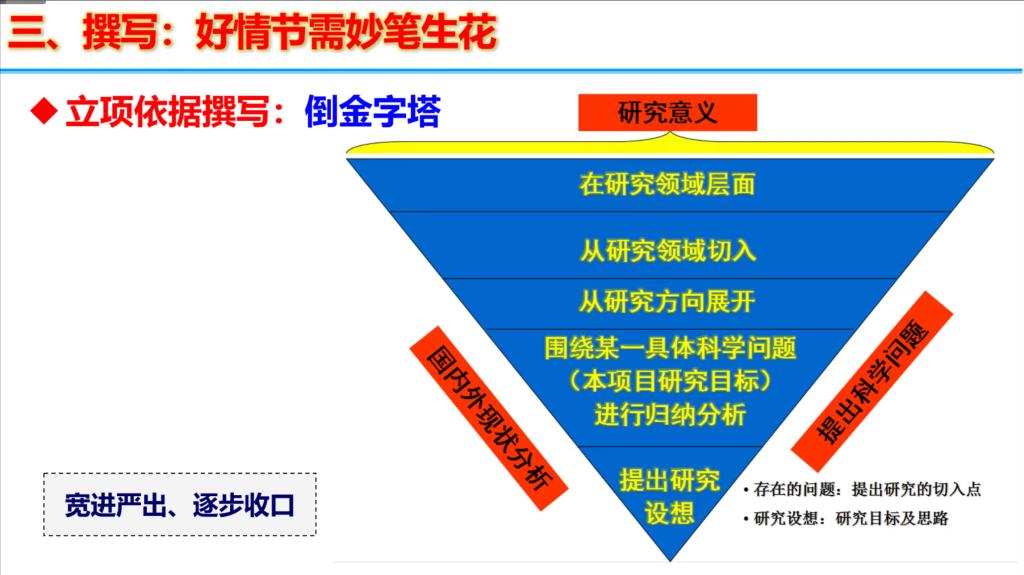 三、撰写：好情节需妙笔生花

◆ 立项依据撰写：倒金字塔

研究意义

在研究领域层面

从研究领域切入

从研究方向展开

围绕某一具体科学问题（本项目研究目标）进行归纳分析

提出研究设想

国内外现状分析

提出科学问题

宽进严出、逐步收口

• 存在的问题：提出研究的切入点
• 研究设想：研究目标及思路